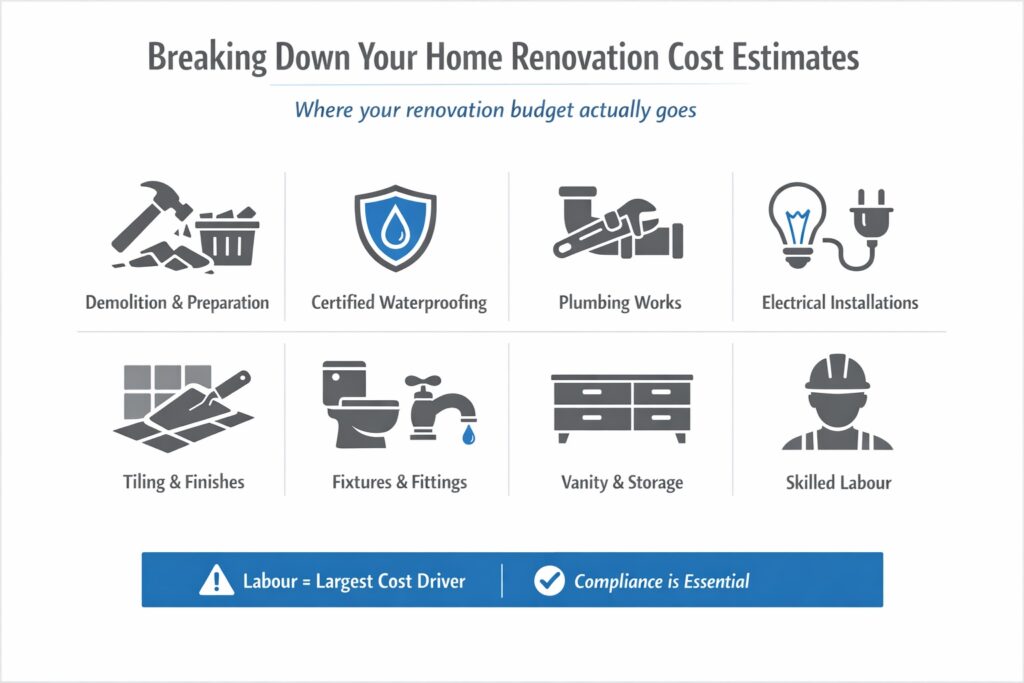 Breaking Down Your Home Renovation Cost Estimates

Where your renovation budget actually goes

Demolition & Preparation

Certified Waterproofing

Plumbing Works

Electrical Installations

Tiling & Finishes

Fixtures & Fittings

Vanity & Storage

Skilled Labour

Labour = Largest Cost Driver

Compliance is Essential